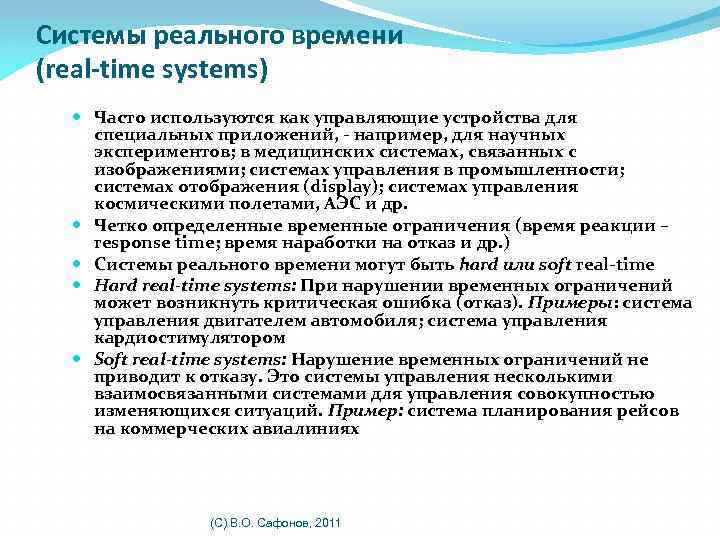 Системы реального времени (real-time systems)

Часто используются как управляющие устройства для специальных приложений, - например, для научных экспериментов; в медицинских системах, связанных с изображениями; системах управления в промышленности; системах отображения (display); системах управления космическими полетами, АЭС и др.

Четко определенные временные ограничения (время реакции – response time; время наработки на отказ и др.)

Системы реального времени могут быть hard или soft real-time

Hard real-time systems: При нарушении временных ограничений может возникнуть критическая ошибка (отказ). Примеры: система управления двигателем автомобиля; система управления кардиостимулятором

Soft real-time systems: Нарушение временных ограничений не приводит к отказу. Это системы управления несколькими взаимосвязанными системами для управления совокупностью изменяющихся ситуаций. Пример: система планирования рейсов на коммерческих авиалиниях

(C) В.О. Сафонов, 2011